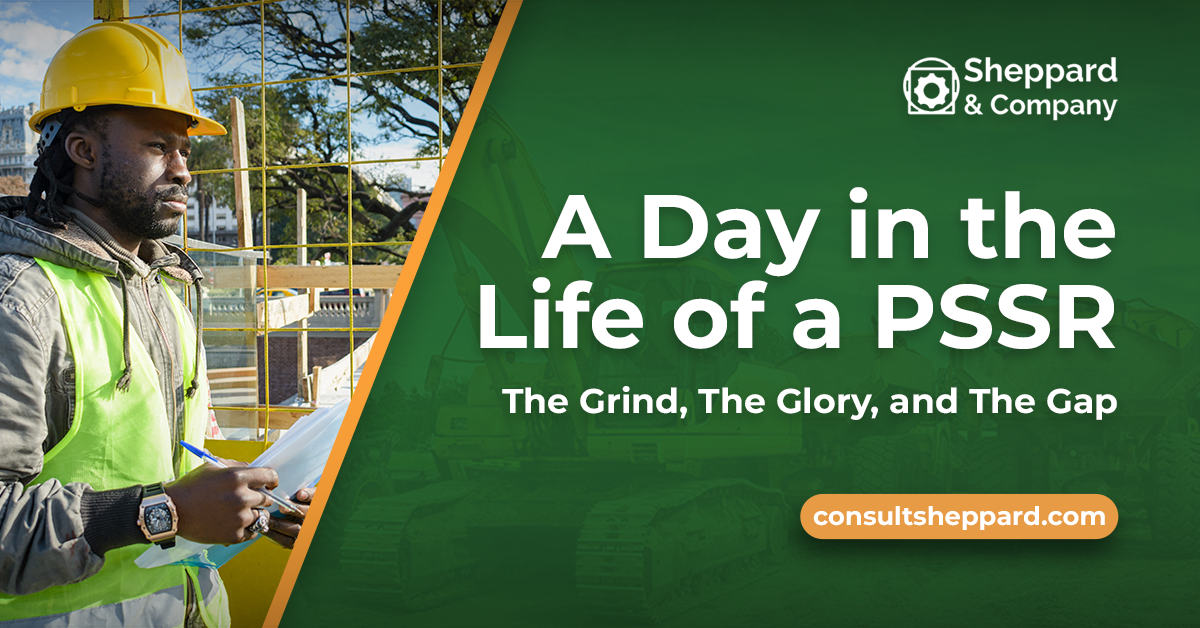 Sheppard
& Company

A Day in the Life of a PSSR

The Grind, The Glory, and The Gap

consultsheppard.com